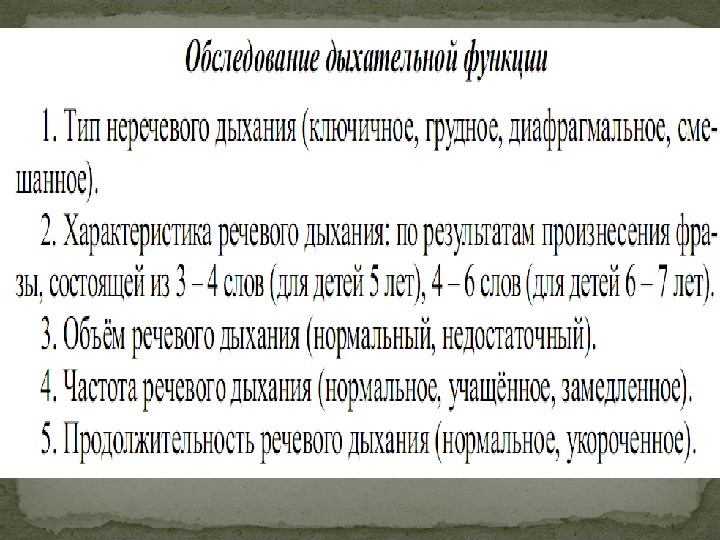 Обследование дыхательной функции

1. Тип неречевого дыхания (ключичное, грудное, диафрагмальное, смешанное).

2. Характеристика речевого дыхания: по результатам произнесения фразы, состоящей из 3 – 4 слов (для детей 5 лет), 4 – 6 слов (для детей 6 – 7 лет).

3. Объём речевого дыхания (нормальный, недостаточный).

4. Частота речевого дыхания (нормальное, учащённое, замедленное).

5. Продолжительность речевого дыхания (нормальное, укороченное).